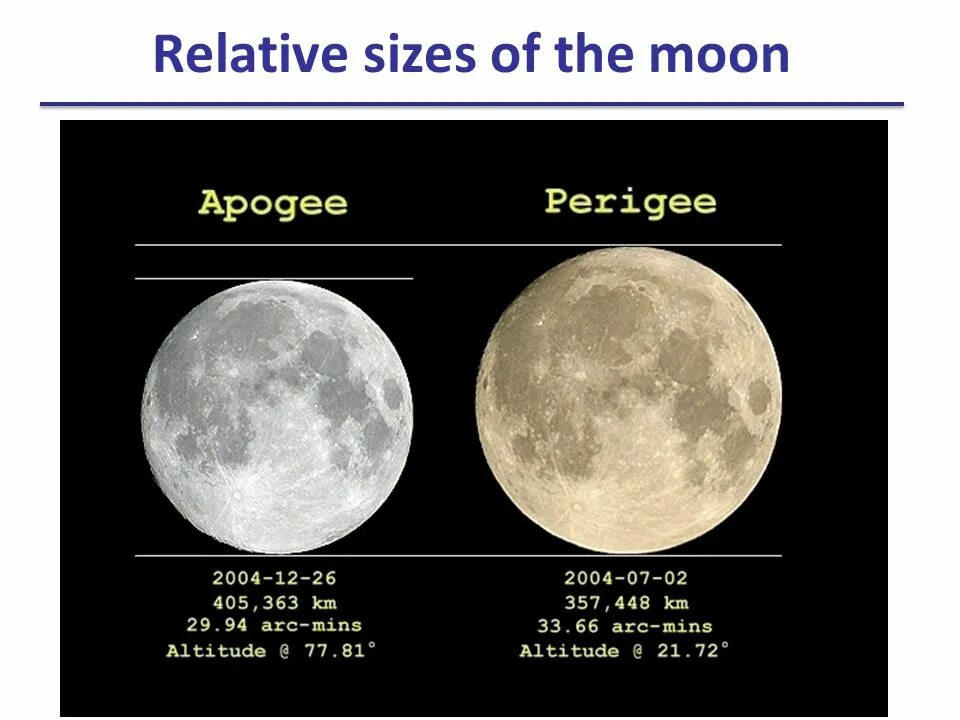 Relative sizes of the moon

Apogee

2004-12-26
405,363 km
29.94 arc-mins
Altitude @ 77.81°

Perigee

2004-07-02
357,448 km
33.66 arc-mins
Altitude @ 21.72°